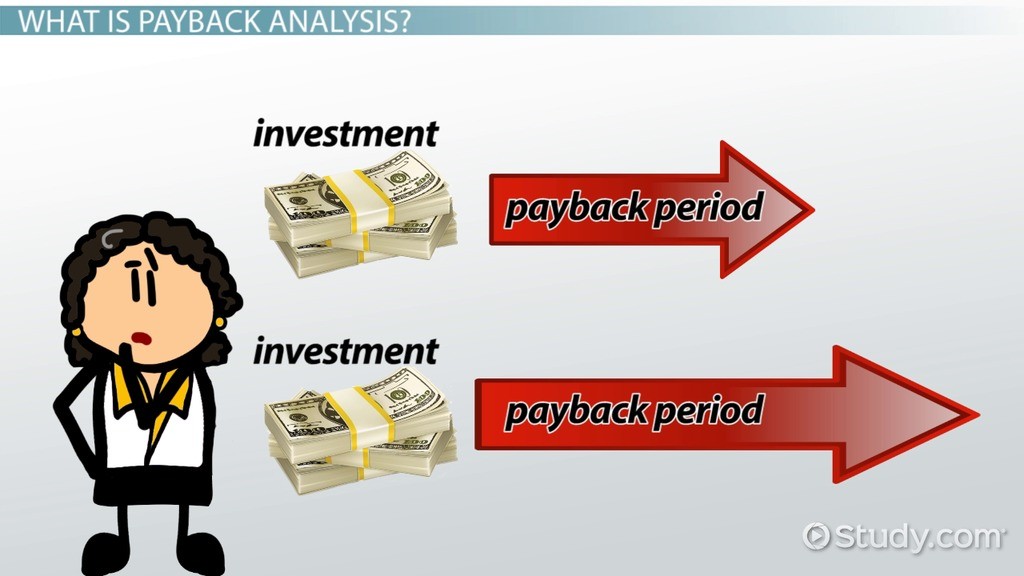 WHAT IS PAYBACK ANALYSIS?

investment

payback period

investment

payback period

Study.com